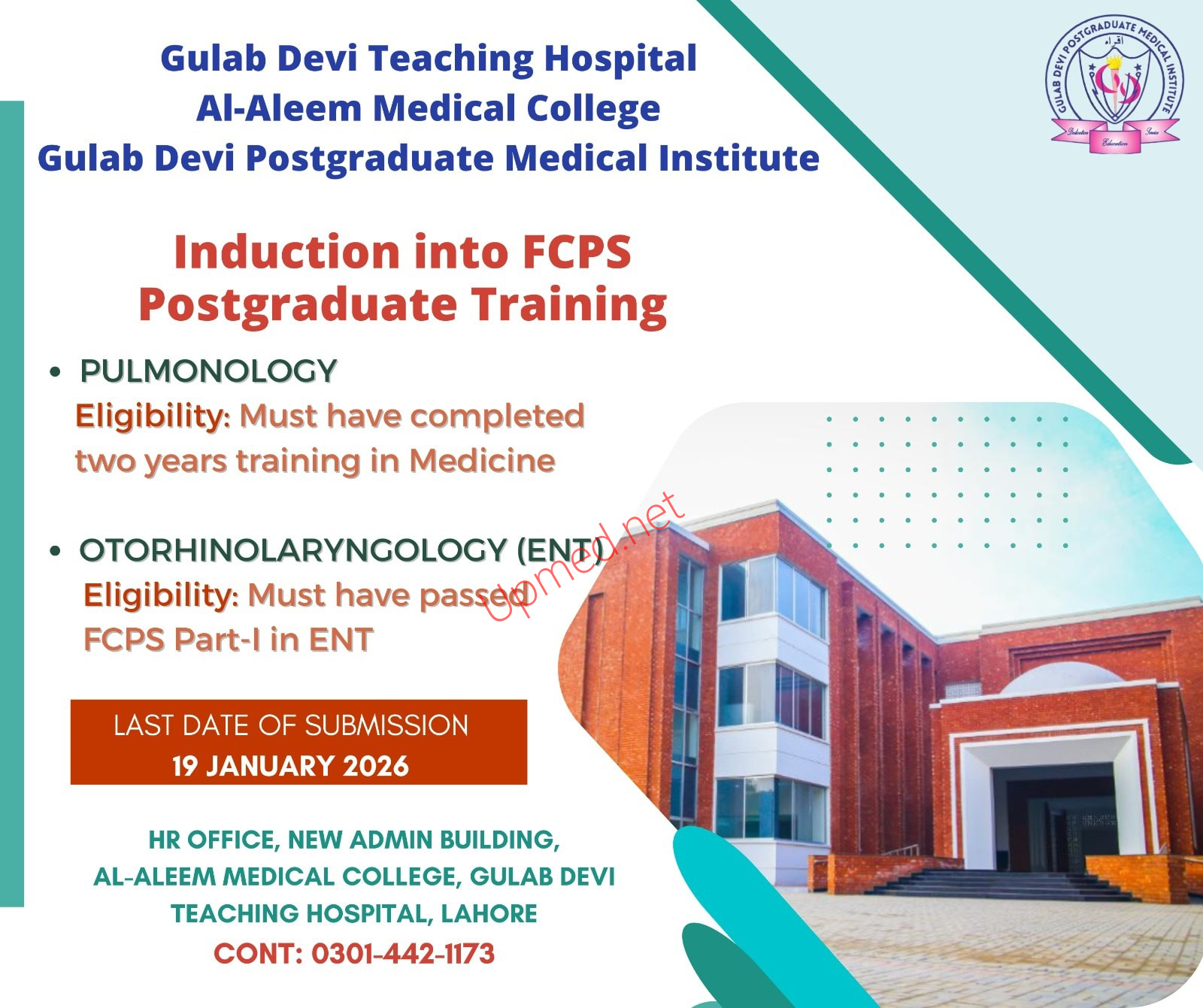 Gulab Devi Teaching Hospital
Al-Aleem Medical College
Gulab Devi Postgraduate Medical Institute

GULAB DEVI POSTGRADUATE MEDICAL INSTITUTE
اقراء
Dedication Education Service

Induction into FCPS Postgraduate Training

• PULMONOLOGY
Eligibility: Must have completed two years training in Medicine

• OTORHINOLARYNGOLOGY (ENT)
Eligibility: Must have passed FCPS Part-I in ENT

upmed.net

LAST DATE OF SUBMISSION
19 JANUARY 2026

HR OFFICE, NEW ADMIN BUILDING, AL-ALEEM MEDICAL COLLEGE, GULAB DEVI TEACHING HOSPITAL, LAHORE
CONT: 0301-442-1173